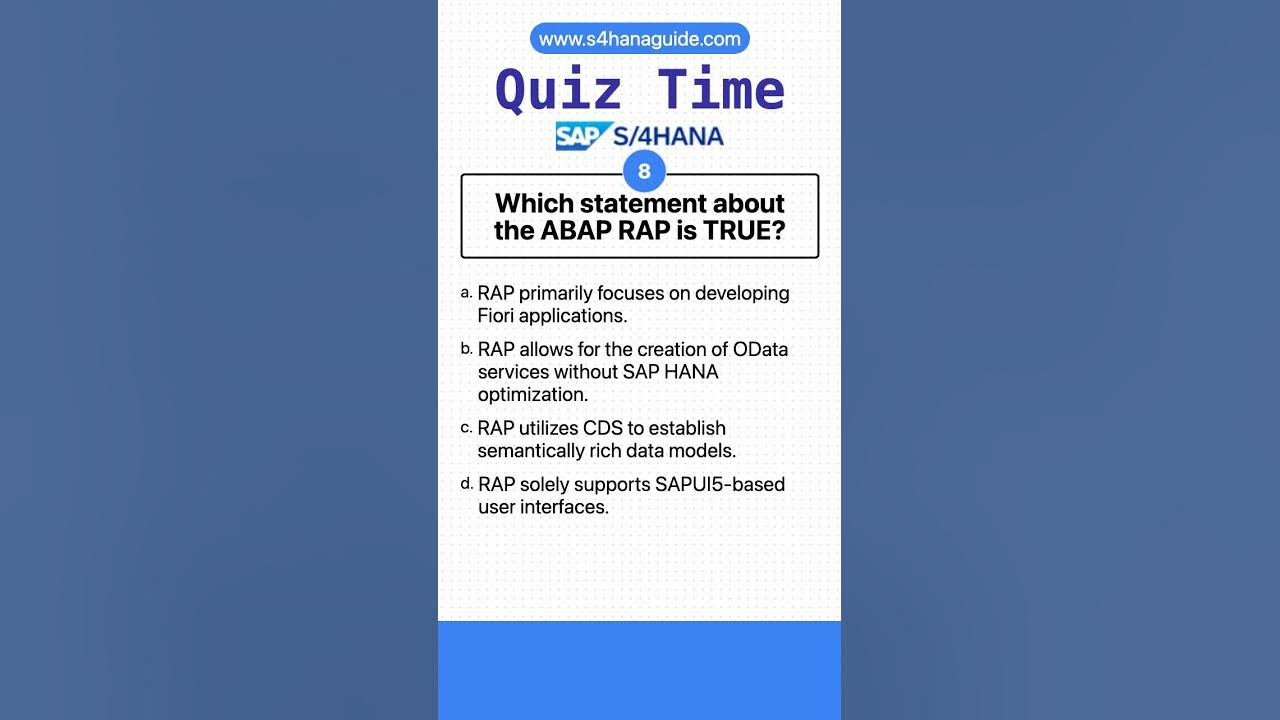 www.s4hanaguide.com

Quiz Time

SAP S/4HANA

8

Which statement about the ABAP RAP is TRUE?

a. RAP primarily focuses on developing Fiori applications.

b. RAP allows for the creation of OData services without SAP HANA optimization.

c. RAP utilizes CDS to establish semantically rich data models.

d. RAP solely supports SAPUI5-based user interfaces.